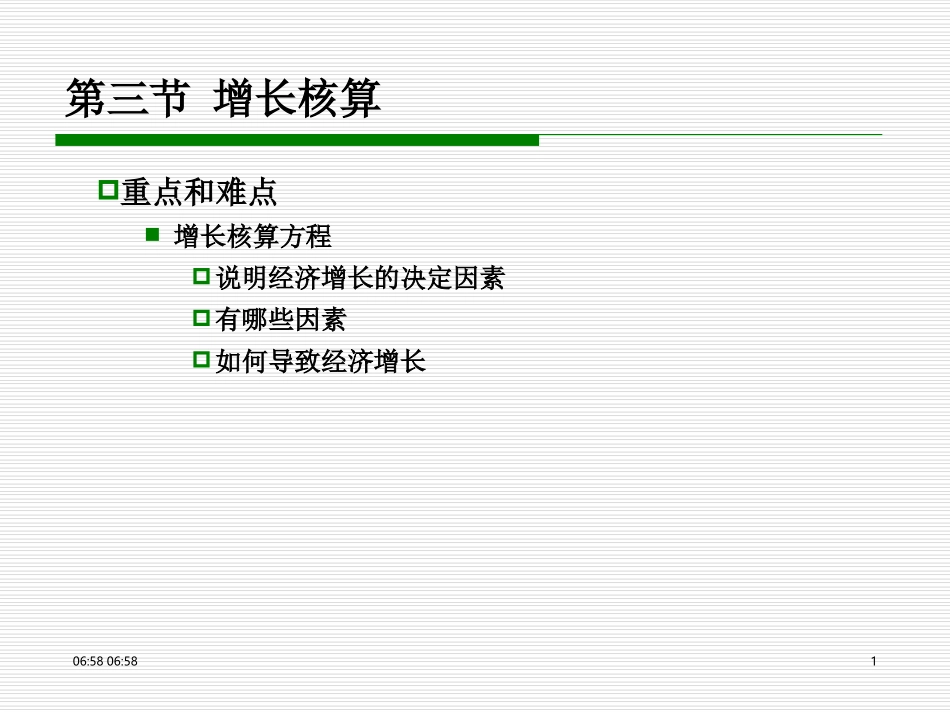 第三节 增长核算

重点和难点

增长核算方程

说明经济增长的决定因素

有哪些因素

如何导致经济增长

06:58 06:58

1